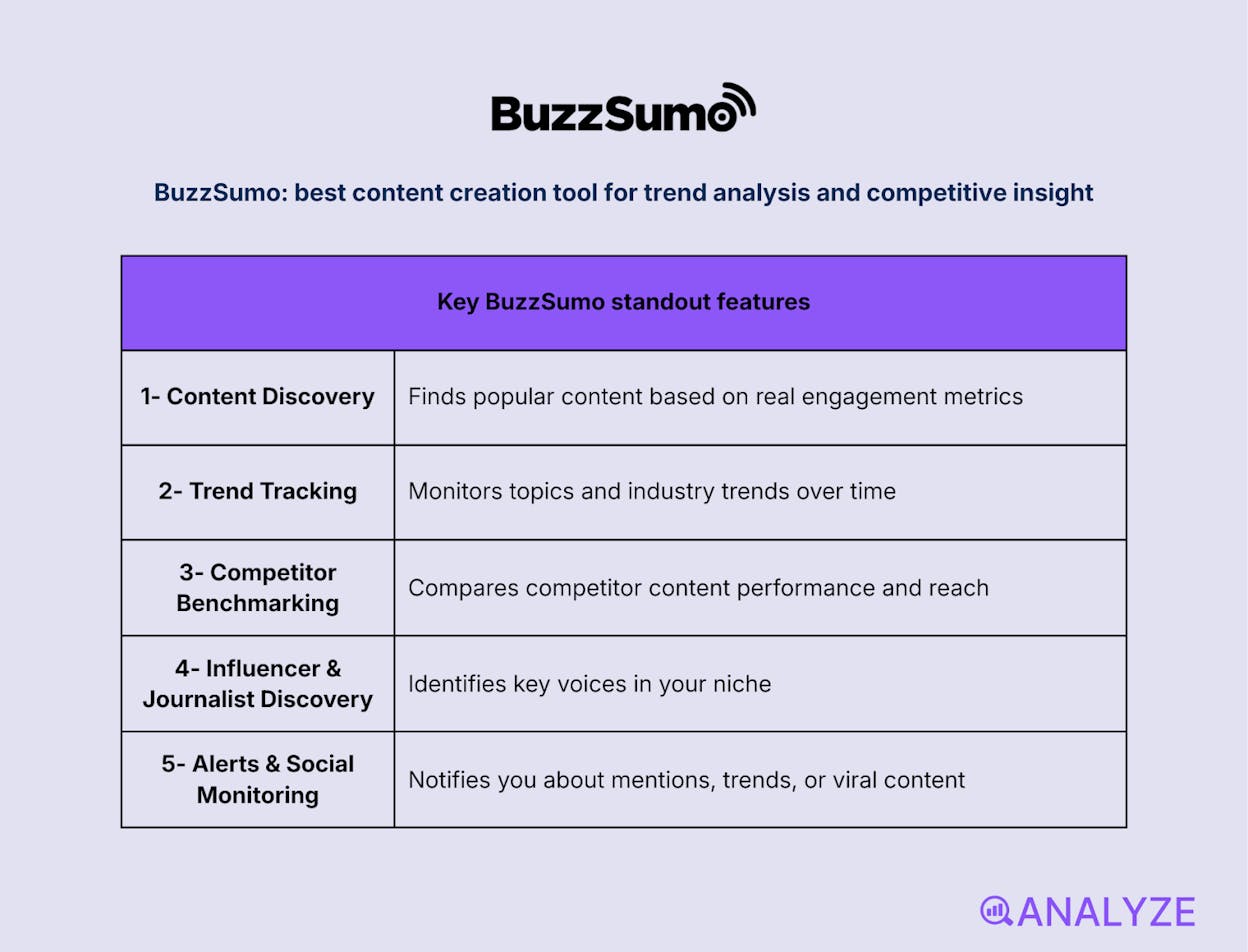 BuzzSumo

BuzzSumo: best content creation tool for trend analysis and competitive insight

| Key BuzzSumo standout features | |
|---|---|
| 1- Content Discovery | Finds popular content based on real engagement metrics |
| 2- Trend Tracking | Monitors topics and industry trends over time |
| 3- Competitor Benchmarking | Compares competitor content performance and reach |
| 4- Influencer & Journalist Discovery | Identifies key voices in your niche |
| 5- Alerts & Social Monitoring | Notifies you about mentions, trends, or viral content |

ANALYZE